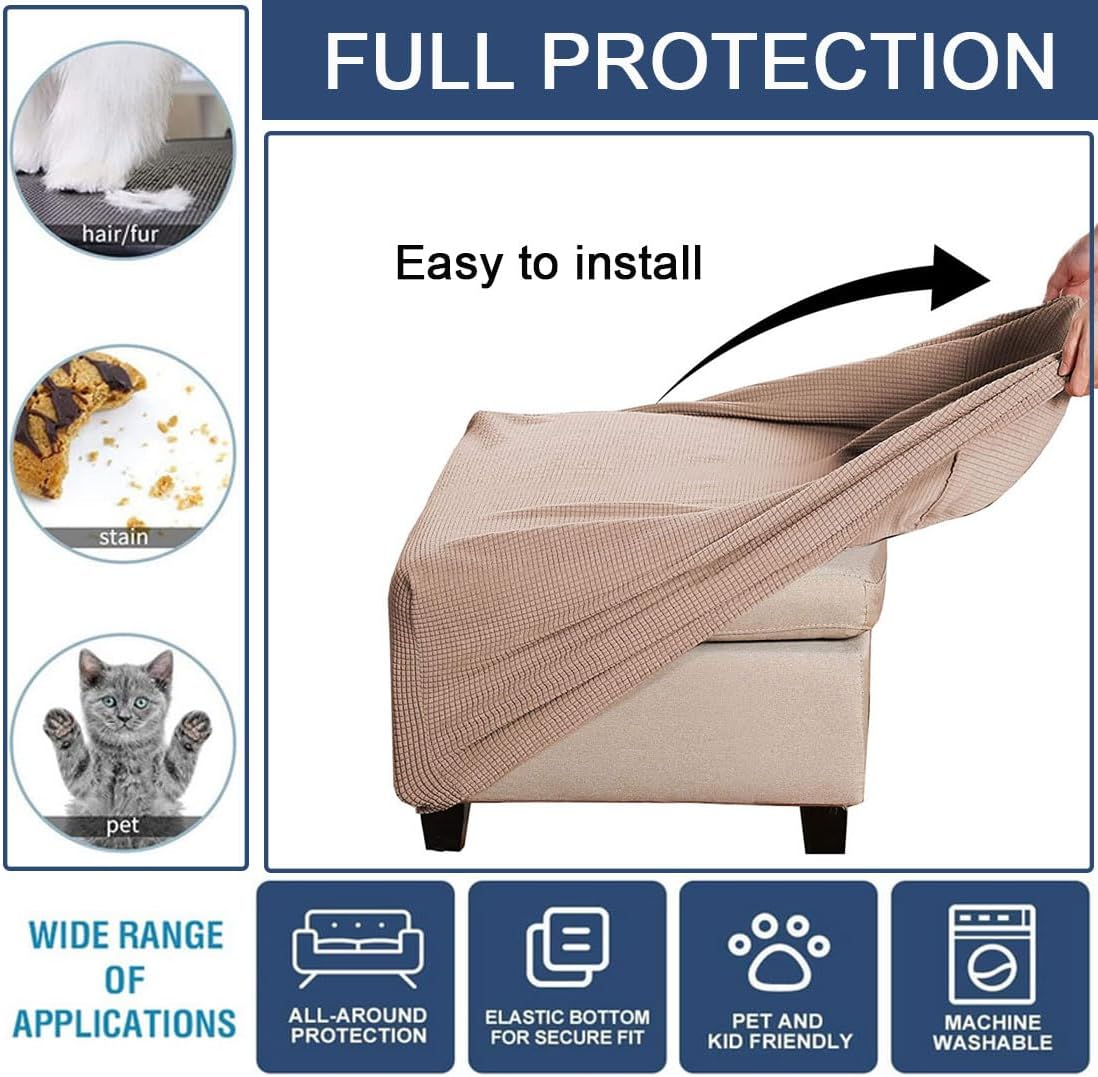 hair/fur

stain

pet

FULL PROTECTION

Easy to install

WIDE RANGE OF APPLICATIONS

ALL-AROUND PROTECTION

ELASTIC BOTTOM FOR SECURE FIT

PET AND KID FRIENDLY

MACHINE WASHABLE